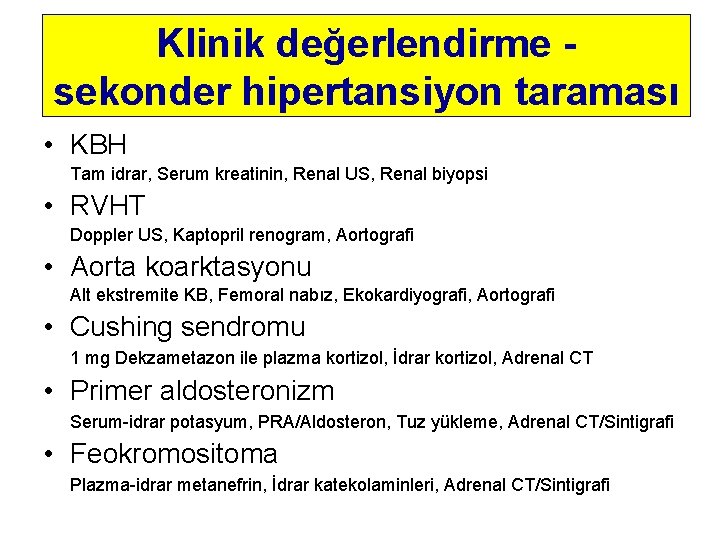 Klinik değerlendirme - sekonder hipertansiyon taraması

• KBH
Tam idrar, Serum kreatinin, Renal US, Renal biyopsi

• RVHT
Doppler US, Kaptopril renogram, Aortografi

• Aorta koarktasyonu
Alt ekstremite KB, Femoral nabız, Ekokardiyografi, Aortografi

• Cushing sendromu
1 mg Dekzametazon ile plazma kortizol, İdrar kortizol, Adrenal CT

• Primer aldosteronizm
Serum-idrar potasyum, PRA/Aldosteron, Tuz yükleme, Adrenal CT/Sintigrafi

• Feokromositoma
Plazma-idrar metanefrin, İdrar katekolaminleri, Adrenal CT/Sintigrafi